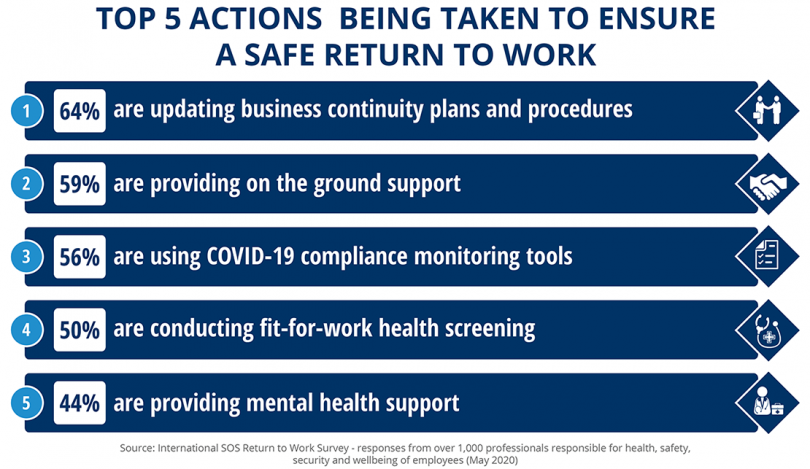 TOP 5 ACTIONS BEING TAKEN TO ENSURE A SAFE RETURN TO WORK

1 64% are updating business continuity plans and procedures

2 59% are providing on the ground support

3 56% are using COVID-19 compliance monitoring tools

4 50% are conducting fit-for-work health screening

5 44% are providing mental health support

Source: International SOS Return to Work Survey - responses from over 1,000 professionals responsible for health, safety, security and wellbeing of employees (May 2020)